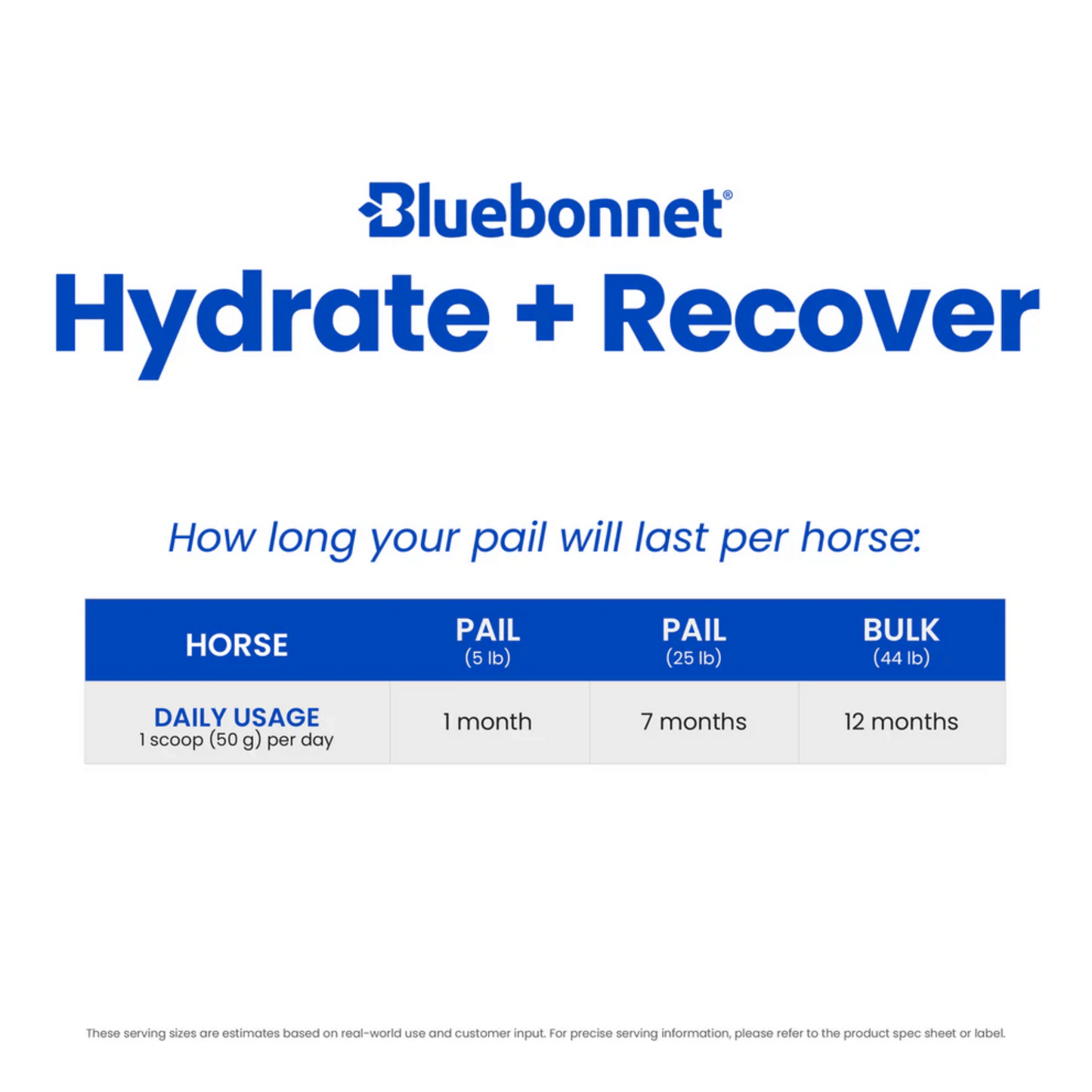 Bluebonnet®

Hydrate + Recover

How long your pail will last per horse:

| HORSE | PAIL (5 lb) | PAIL (25 lb) | BULK (44 lb) |
|---|---|---|---|
| DAILY USAGE 1 scoop (50 g) per day | 1 month | 7 months | 12 months |

These serving sizes are estimates based on real-world use and customer input. For precise serving information, please refer to the product spec sheet or label.